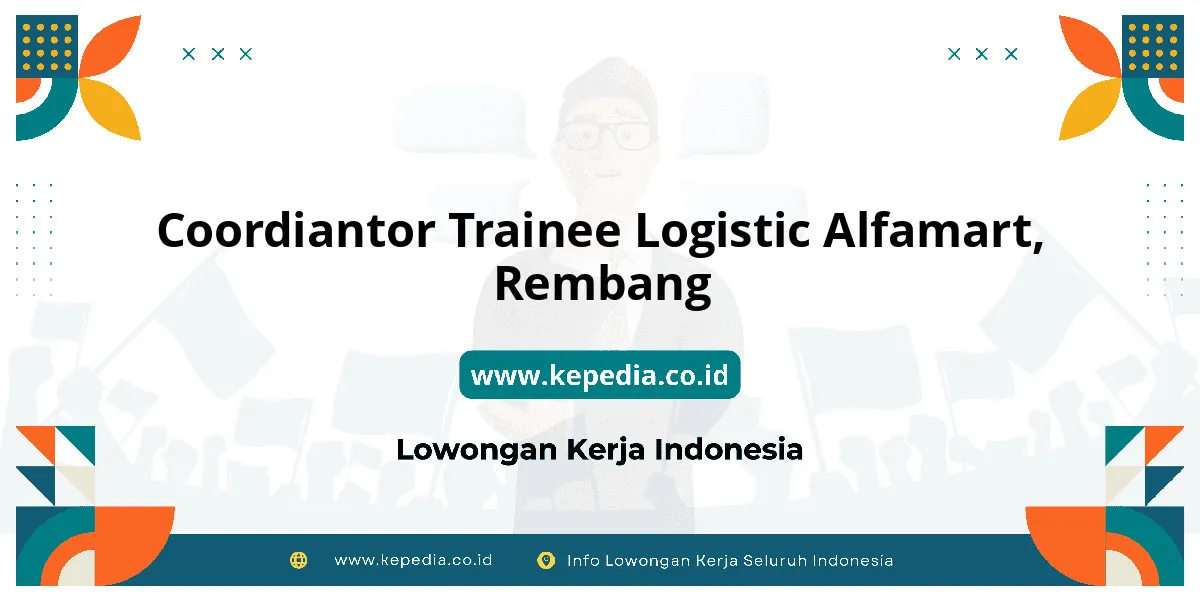 Coordiantor Trainee Logistic Alfamart, Rembang

www.kepedia.co.id

Lowongan Kerja Indonesia

www.kepedia.co.id Info Lowongan Kerja Seluruh Indonesia